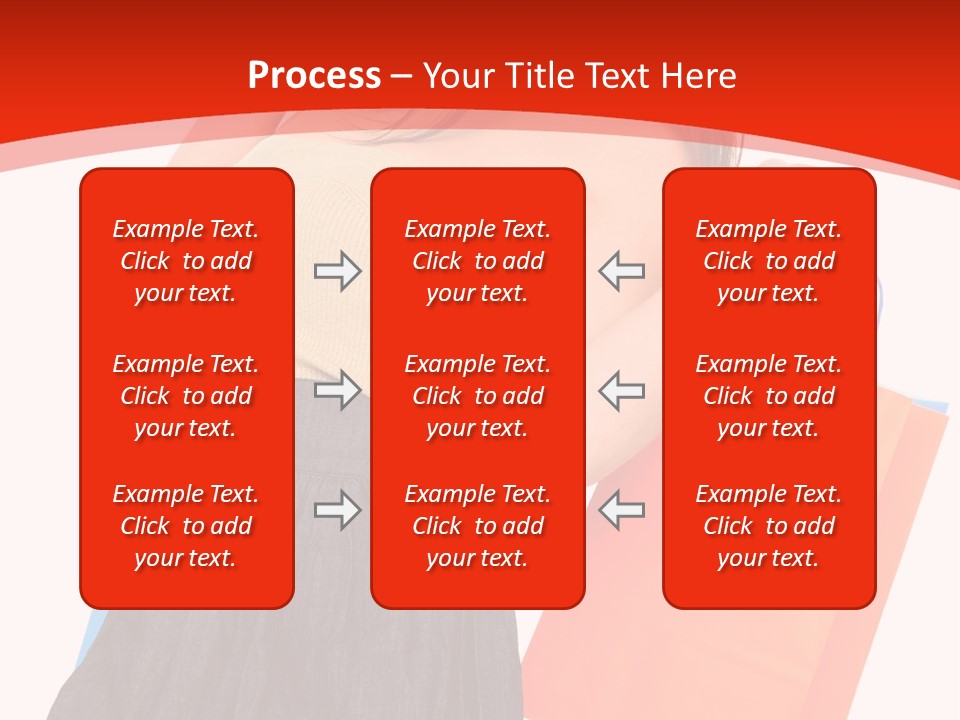 Process – Your Title Text Here

Example Text. Click to add your text.

Example Text. Click to add your text.

Example Text. Click to add your text.

Example Text. Click to add your text.

Example Text. Click to add your text.

Example Text. Click to add your text.

Example Text. Click to add your text.

Example Text. Click to add your text.

Example Text. Click to add your text.